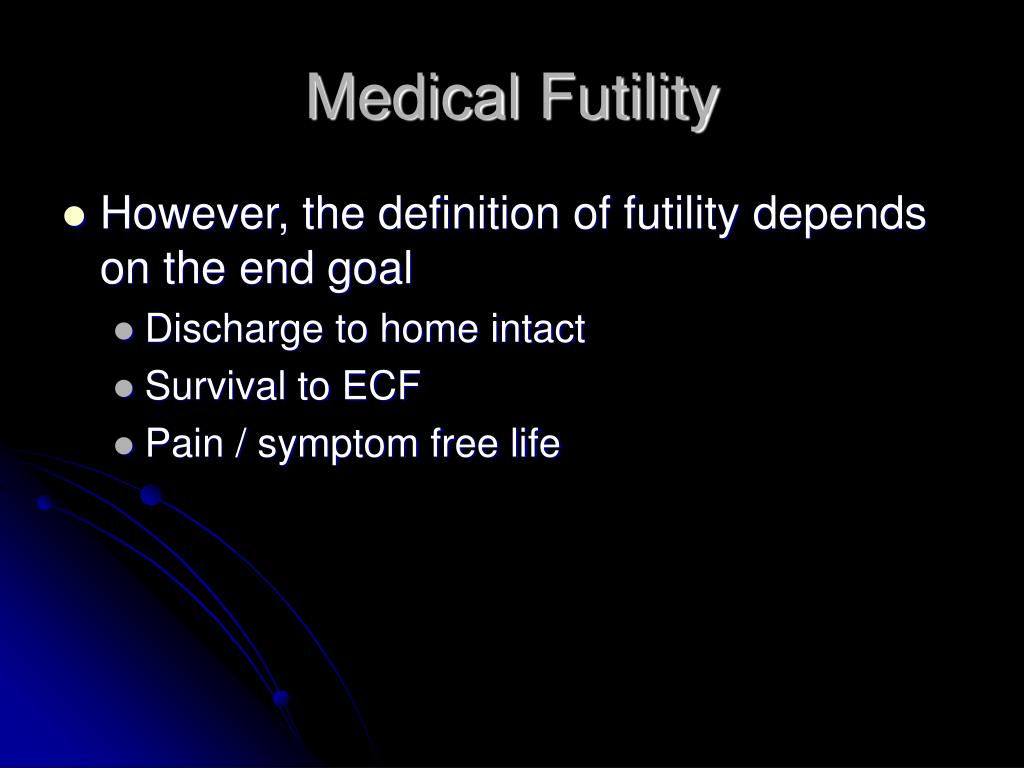 Medical Futility

- However, the definition of futility depends on the end goal
  - Discharge to home intact
  - Survival to ECF
  - Pain / symptom free life